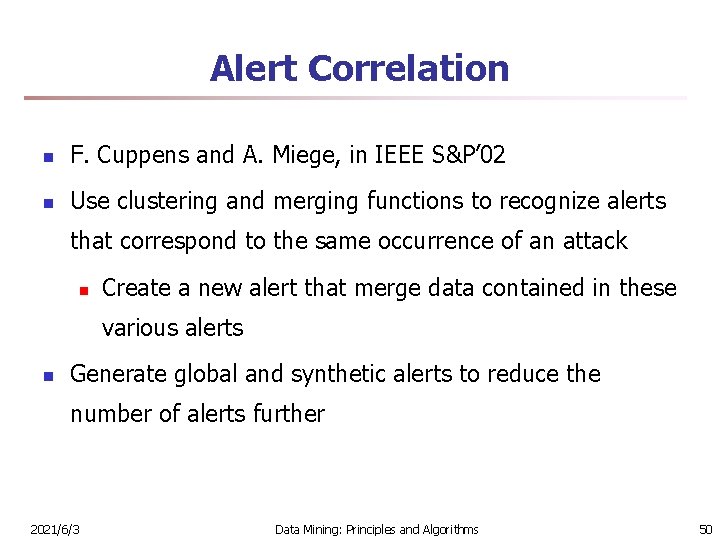 Alert Correlation

F. Cuppens and A. Miege, in IEEE S&P'02

Use clustering and merging functions to recognize alerts that correspond to the same occurrence of an attack

Create a new alert that merge data contained in these various alerts

Generate global and synthetic alerts to reduce the number of alerts further

2021/6/3

Data Mining: Principles and Algorithms

50